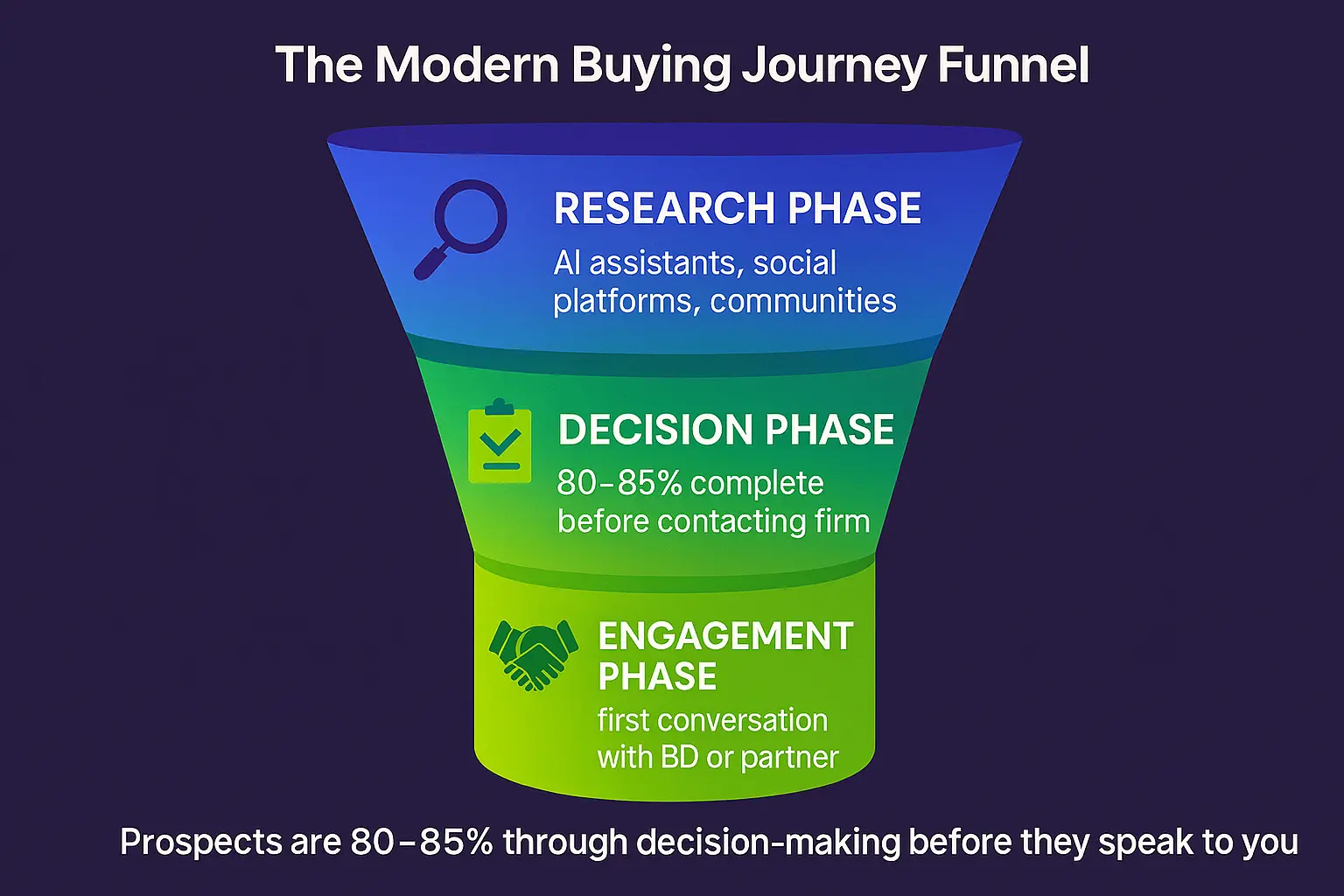 The Modern Buying Journey Funnel

RESEARCH PHASE
AI assistants, social platforms, communities

DECISION PHASE
80–85% complete before contacting firm

ENGAGEMENT PHASE
first conversation with BD or partner

Prospects are 80–85% through decision-making before they speak to you